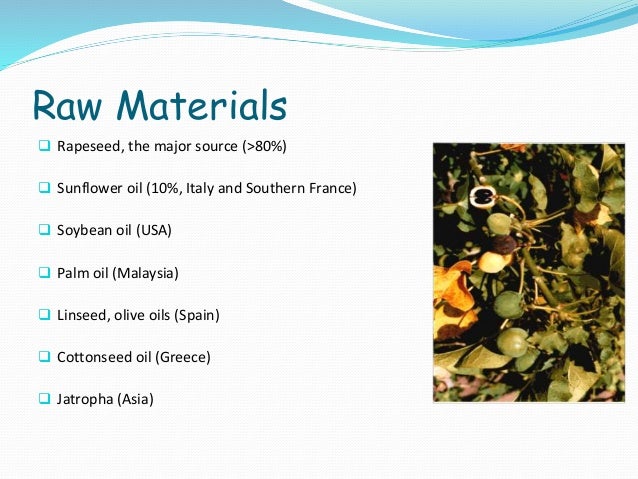 Raw Materials

❑ Rapeseed, the major source (>80%)

❑ Sunflower oil (10%, Italy and Southern France)

❑ Soybean oil (USA)

❑ Palm oil (Malaysia)

❑ Linseed, olive oils (Spain)

❑ Cottonseed oil (Greece)

❑ Jatropha (Asia)